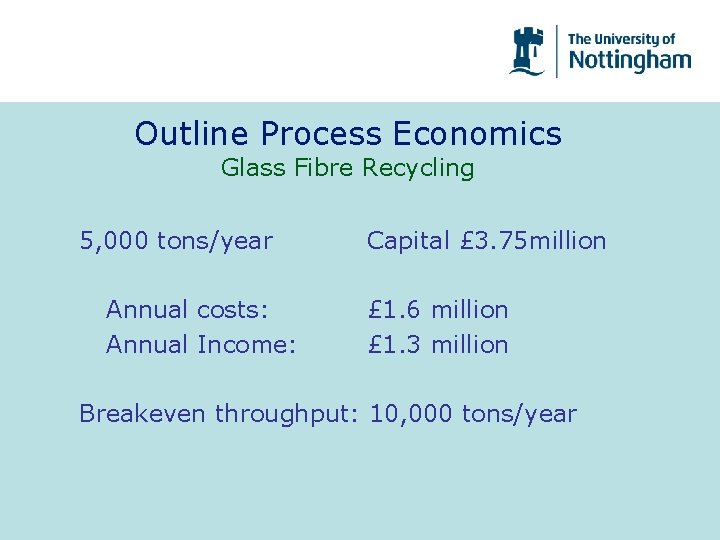 The University of
Nottingham

Outline Process Economics
Glass Fibre Recycling

5,000 tons/year Capital £3.75million

Annual costs: £1.6 million
Annual Income: £1.3 million

Breakeven throughput: 10,000 tons/year